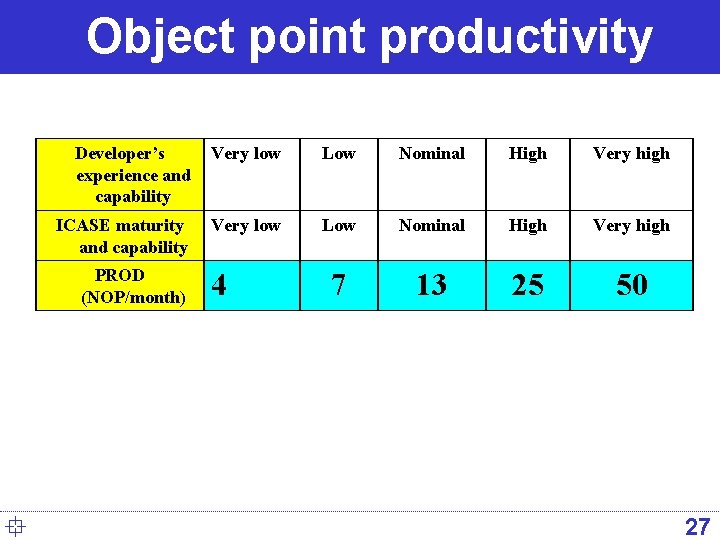 Object point productivity

| Developer's experience and capability | Very low | Low | Nominal | High | Very high |
|---|---|---|---|---|---|
| ICASE maturity and capability | Very low | Low | Nominal | High | Very high |
| PROD (NOP/month) | 4 | 7 | 13 | 25 | 50 |

27